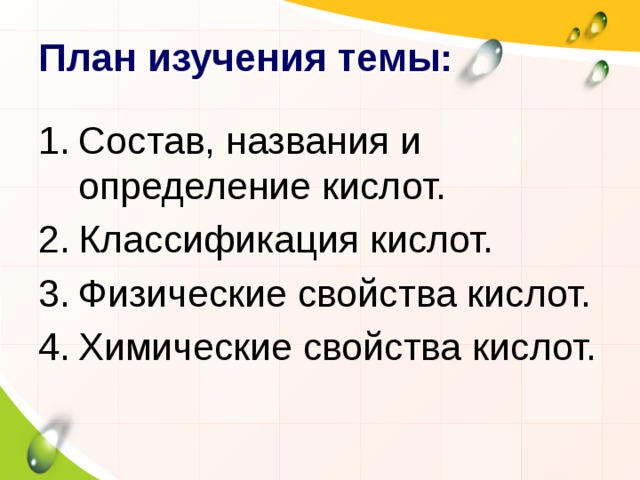 План изучения темы:

1. Состав, названия и определение кислот.
2. Классификация кислот.
3. Физические свойства кислот.
4. Химические свойства кислот.